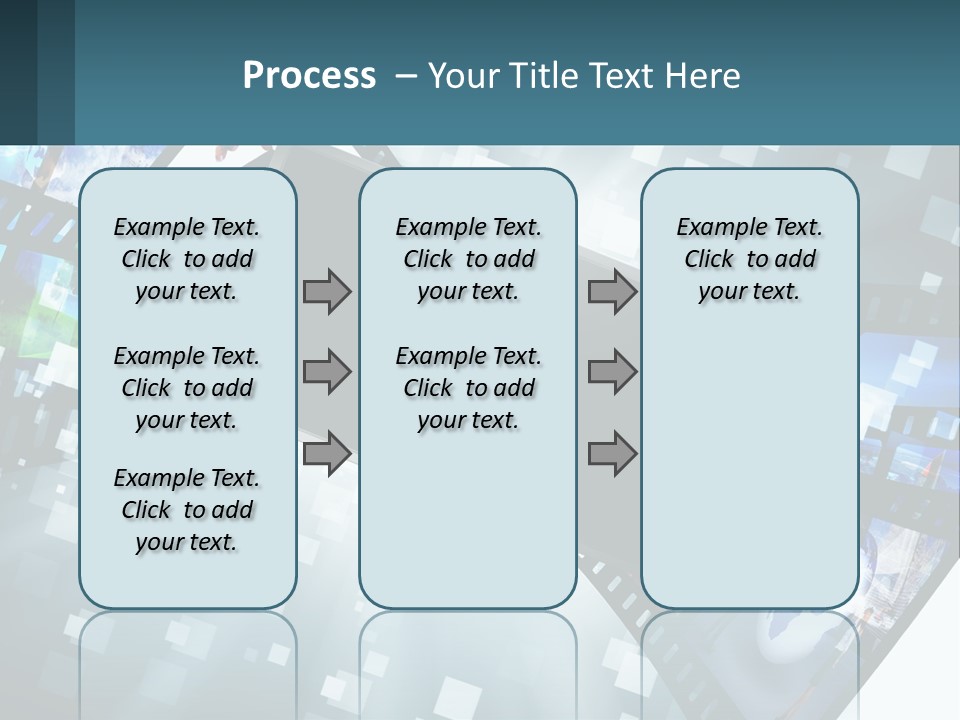 Process – Your Title Text Here

Example Text. Click to add your text.

Example Text. Click to add your text.

Example Text. Click to add your text.

Example Text. Click to add your text.

Example Text. Click to add your text.

Example Text. Click to add your text.